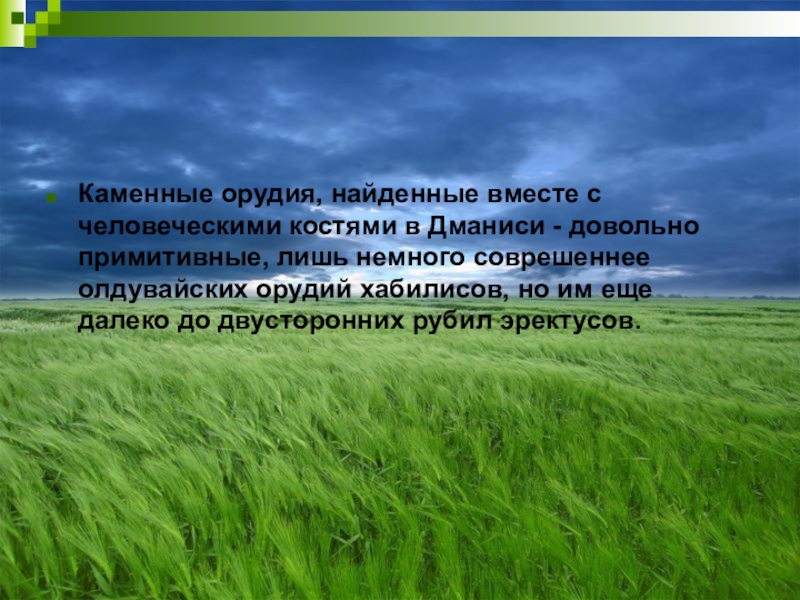 Каменные орудия, найденные вместе с человеческими костями в Дманиси - довольно примитивные, лишь немного соврешеннее олдувайских орудий хабилисов, но им еще далеко до двусторонних рубил эректусов.